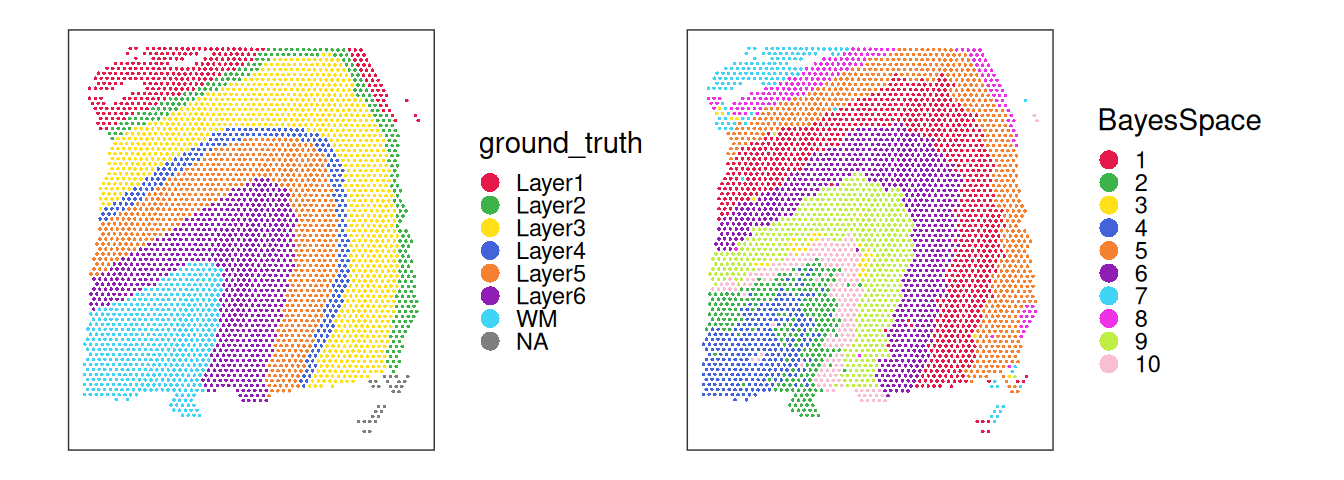 ground_truth
Layer1
Layer2
Layer3
Layer4
Layer5
Layer6
WM
NA

BayesSpace
1
2
3
4
5
6
7
8
9
10